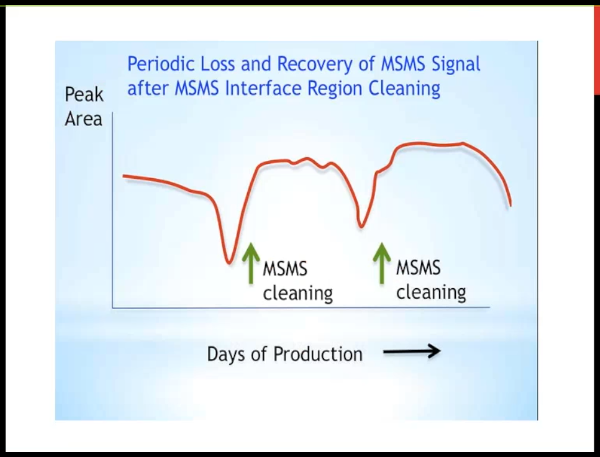 Periodic Loss and Recovery of MSMS Signal after MSMS Interface Region Cleaning

Peak Area

MSMS cleaning

MSMS cleaning

Days of Production